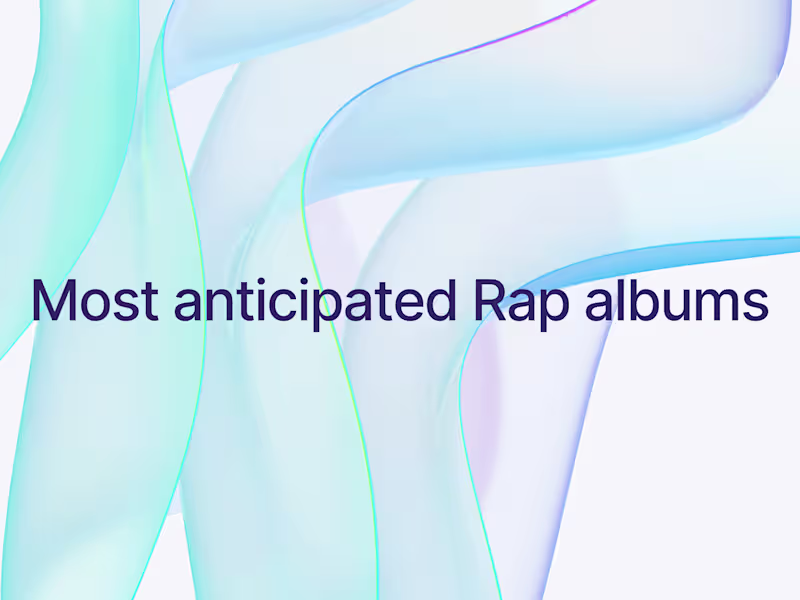 Most anticipated Rap albums